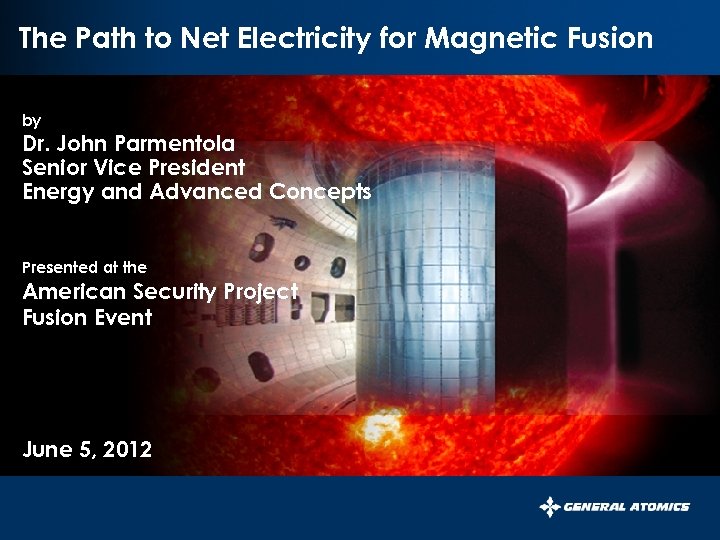 The Path to Net Electricity for Magnetic Fusion

by
Dr. John Parmentola
Senior Vice President
Energy and Advanced Concepts

Presented at the
American Security Project
Fusion Event

June 5, 2012

GENERAL ATOMICS